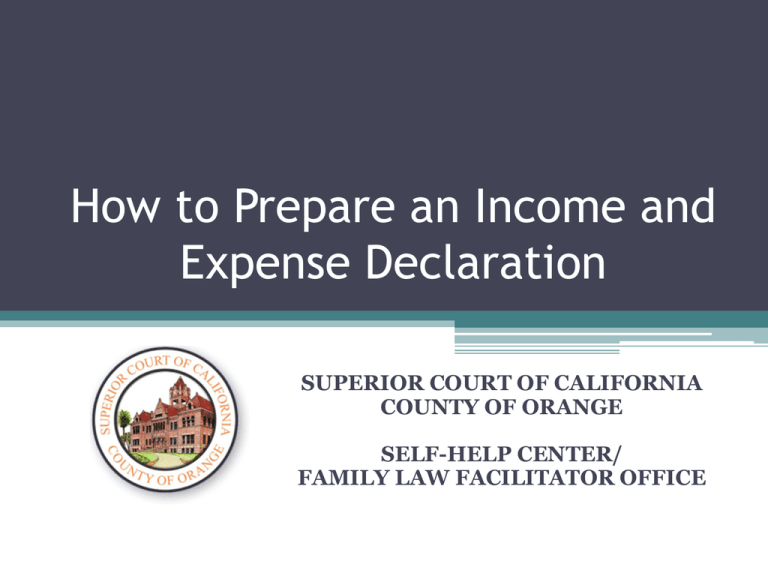 How to Prepare an Income and Expense Declaration

SUPERIOR COURT OF CALIFORNIA
COUNTY OF ORANGE

SUPERIOR COURT OF CALIFORNIA
COUNTY OF ORANGE

SELF-HELP CENTER/
FAMILY LAW FACILITATOR OFFICE